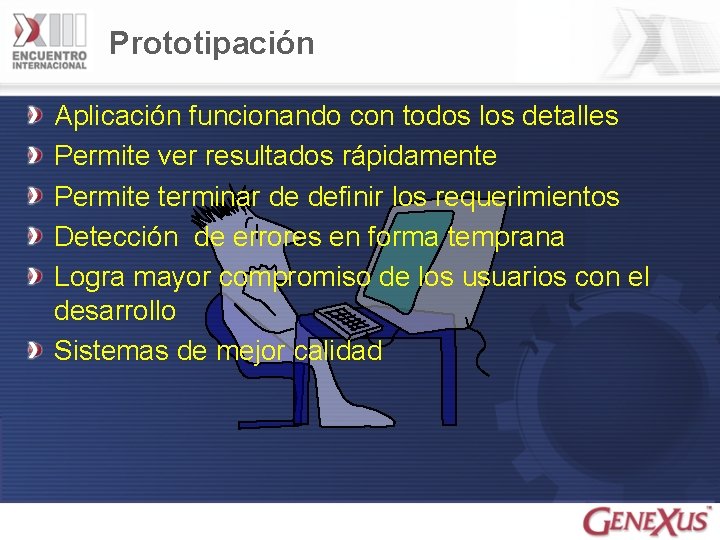 XIII ENCUENTRO INTERNACIONAL

Prototipación

Aplicación funcionando con todos los detalles

Permite ver resultados rápidamente

Permite terminar de definir los requerimientos

Detección de errores en forma temprana

Logra mayor compromiso de los usuarios con el desarrollo

Sistemas de mejor calidad

GENEXUS